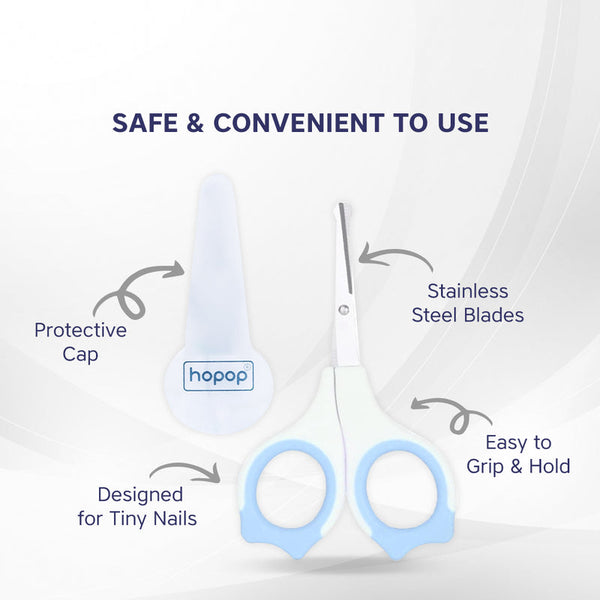 SAFE & CONVENIENT TO USE

Protective Cap

hopop

Stainless Steel Blades

Easy to Grip & Hold

Designed for Tiny Nails